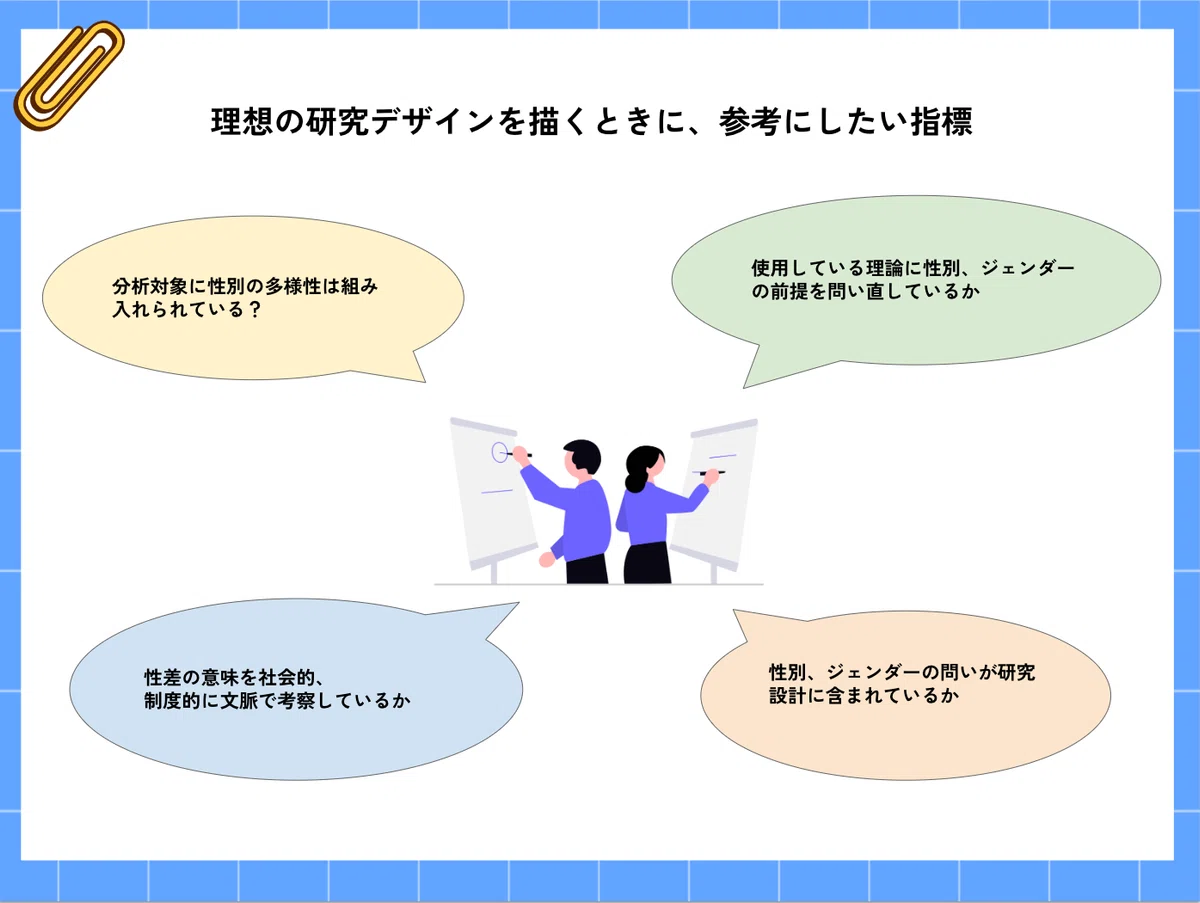 理想の研究デザインを描くときに、参考にしたい指標

分析対象に性別の多様性は組み入れられている？

使用している理論に性別、ジェンダーの前提を問い直しているか

性差の意味を社会的、制度的に文脈で考察しているか

性別、ジェンダーの問いが研究設計に含まれているか